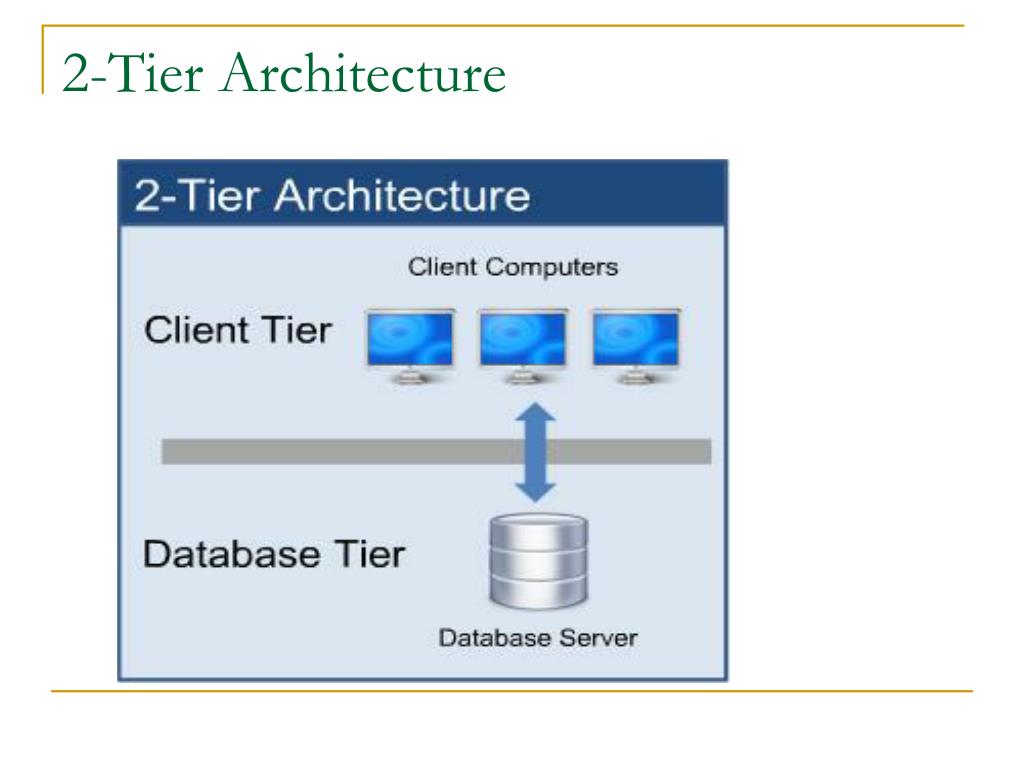 2-Tier Architecture

2-Tier Architecture

Client Computers

Client Tier

Database Tier

Database Server